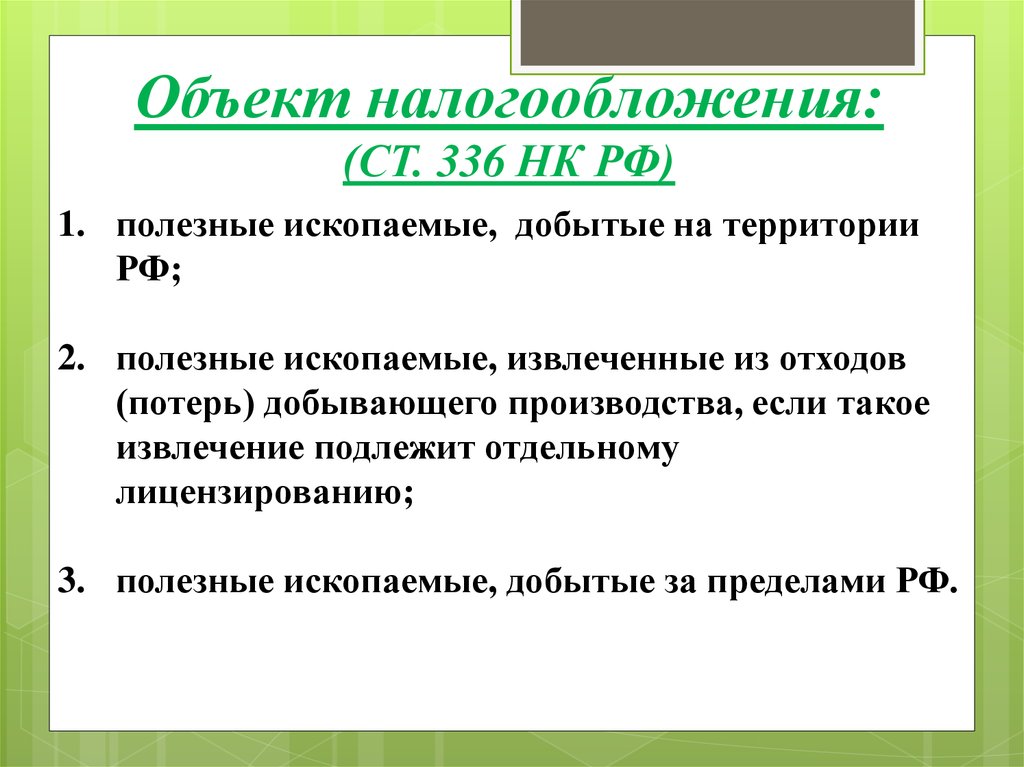 Объект налогообложения:
(СТ. 336 НК РФ)

1. полезные ископаемые, добытые на территории РФ;

2. полезные ископаемые, извлеченные из отходов (потерь) добывающего производства, если такое извлечение подлежит отдельному лицензированию;

3. полезные ископаемые, добытые за пределами РФ.